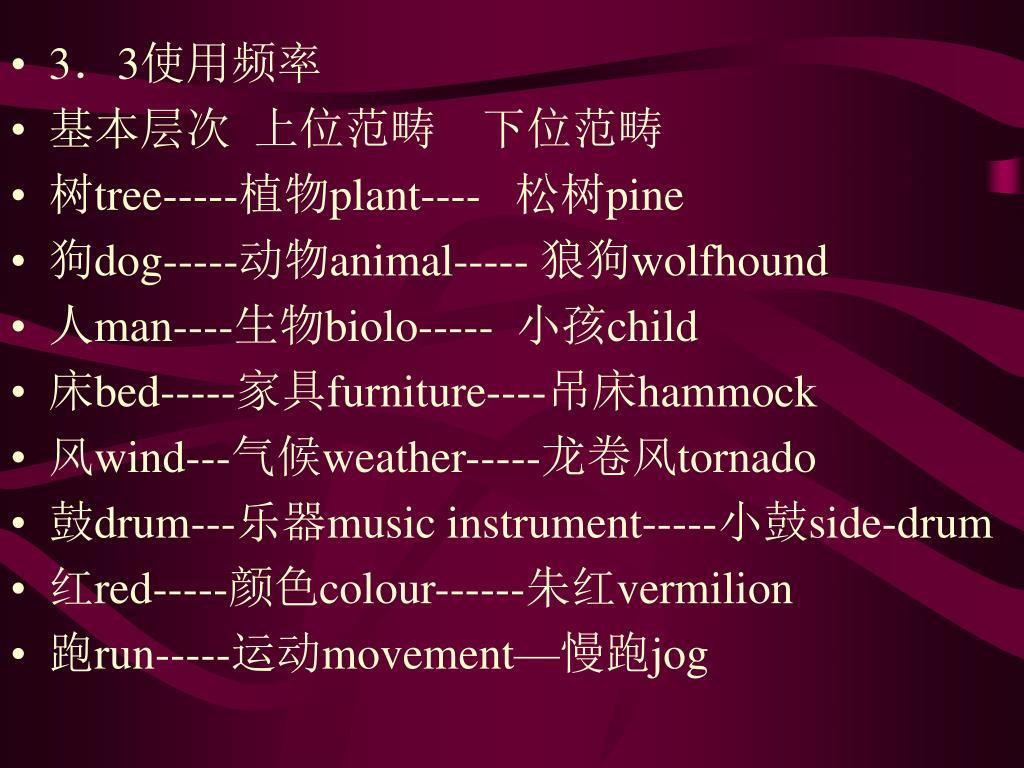 • 3．3使用频率
• 基本层次 上位范畴 下位范畴
• 树tree-----植物plant---- 松树pine
• 狗dog-----动物animal----- 狼狗wolfhound
• 人man----生物biolo----- 小孩child
• 床bed-----家具furniture----吊床hammock
• 风wind---气候weather-----龙卷风tornado
• 鼓drum---乐器music instrument-----小鼓side-drum
• 红red-----颜色colour------朱红vermilion
• 跑run-----运动movement—慢跑jog